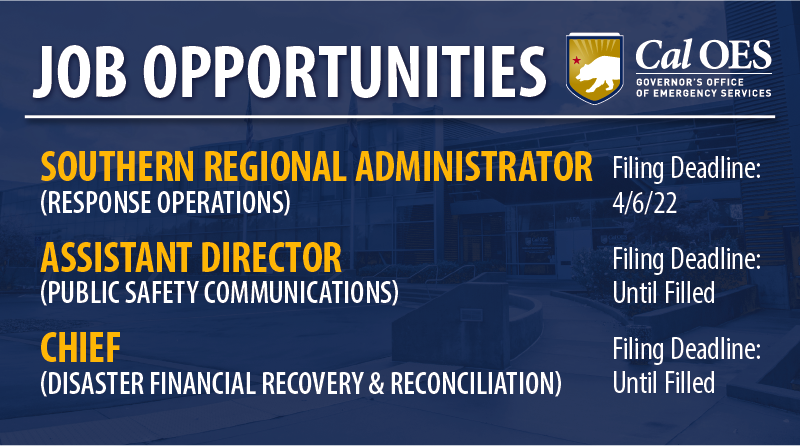 JOB OPPORTUNITIES

Cal OES
GOVERNOR'S OFFICE
OF EMERGENCY SERVICES

SOUTHERN REGIONAL ADMINISTRATOR
(RESPONSE OPERATIONS)

Filing Deadline:
4/6/22

ASSISTANT DIRECTOR
(PUBLIC SAFETY COMMUNICATIONS)

Filing Deadline:
Until Filled

CHIEF
(DISASTER FINANCIAL RECOVERY & RECONCILIATION)

Filing Deadline:
Until Filled